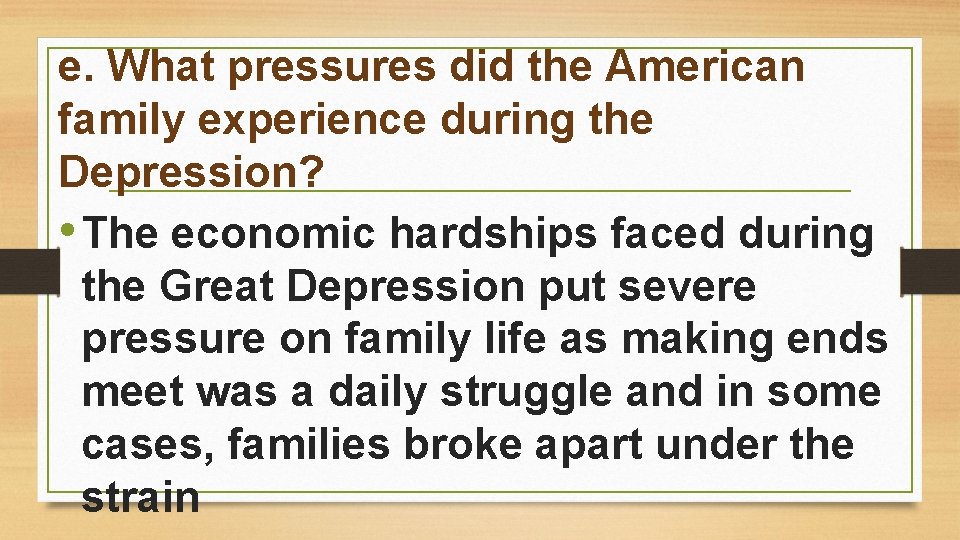 e. What pressures did the American family experience during the Depression?

• The economic hardships faced during the Great Depression put severe pressure on family life as making ends meet was a daily struggle and in some cases, families broke apart under the strain